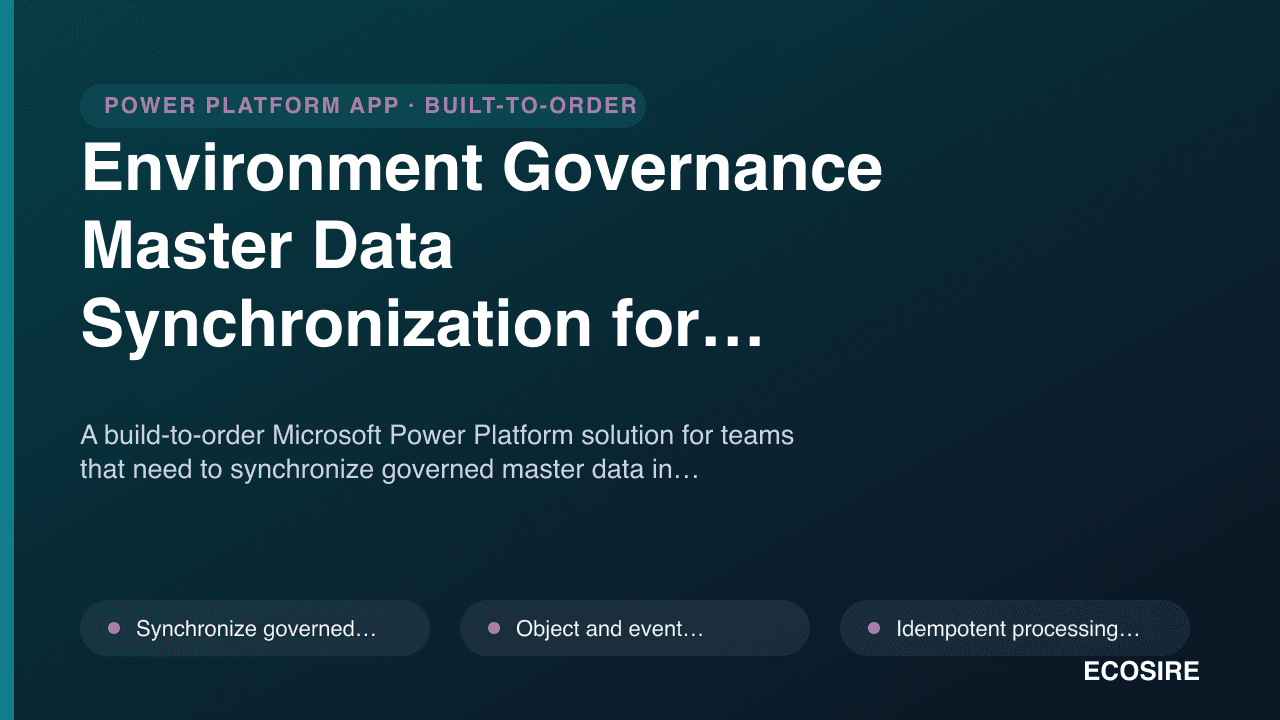 POWER PLATFORM APP · BUILT-TO-ORDER

Environment Governance Master Data Synchronization for…

A build-to-order Microsoft Power Platform solution for teams that need to synchronize governed master data in…

Synchronize governed…

Object and event…

Idempotent processing…

ECOSIRE